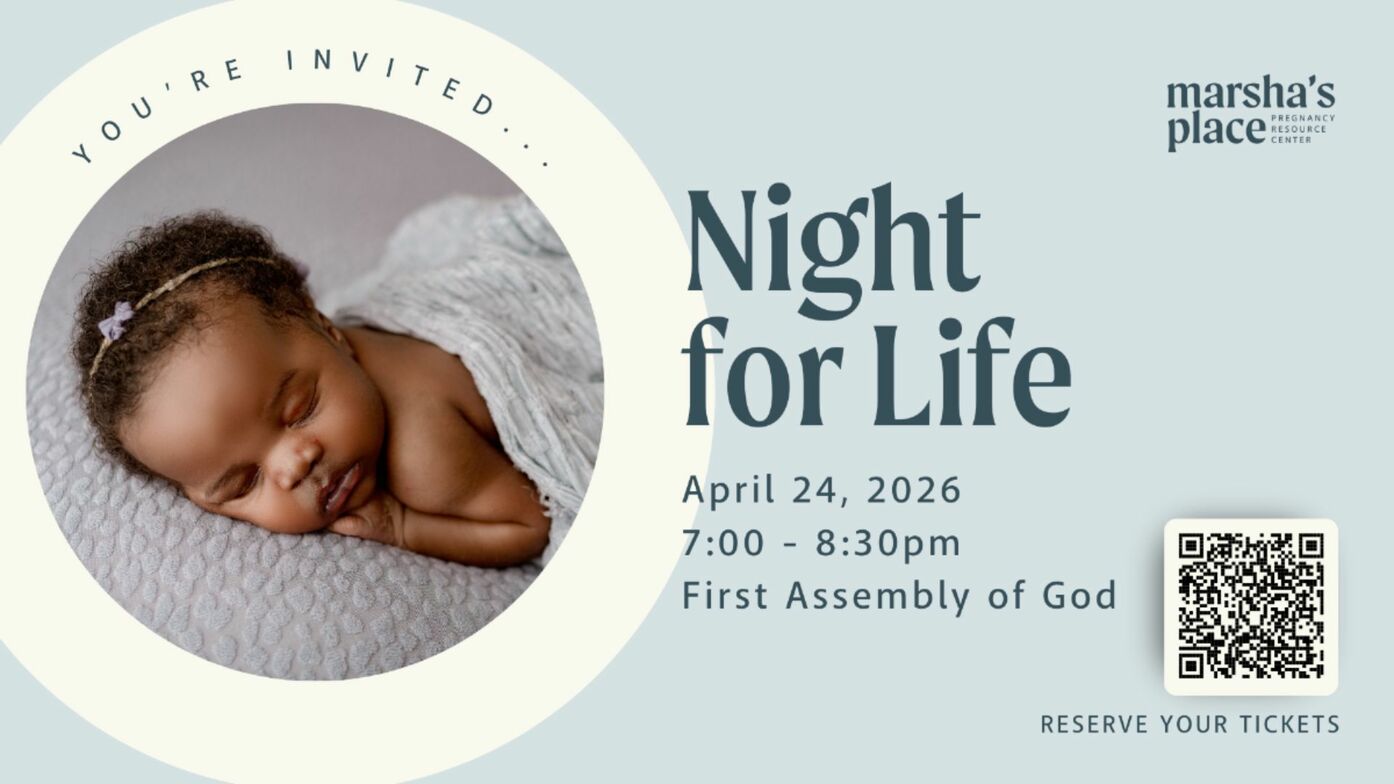 YOU'RE INVITED...

marsha's place PREGNANCY RESOURCE CENTER

Night for Life

April 24, 2026
7:00 - 8:30pm
First Assembly of God

RESERVE YOUR TICKETS